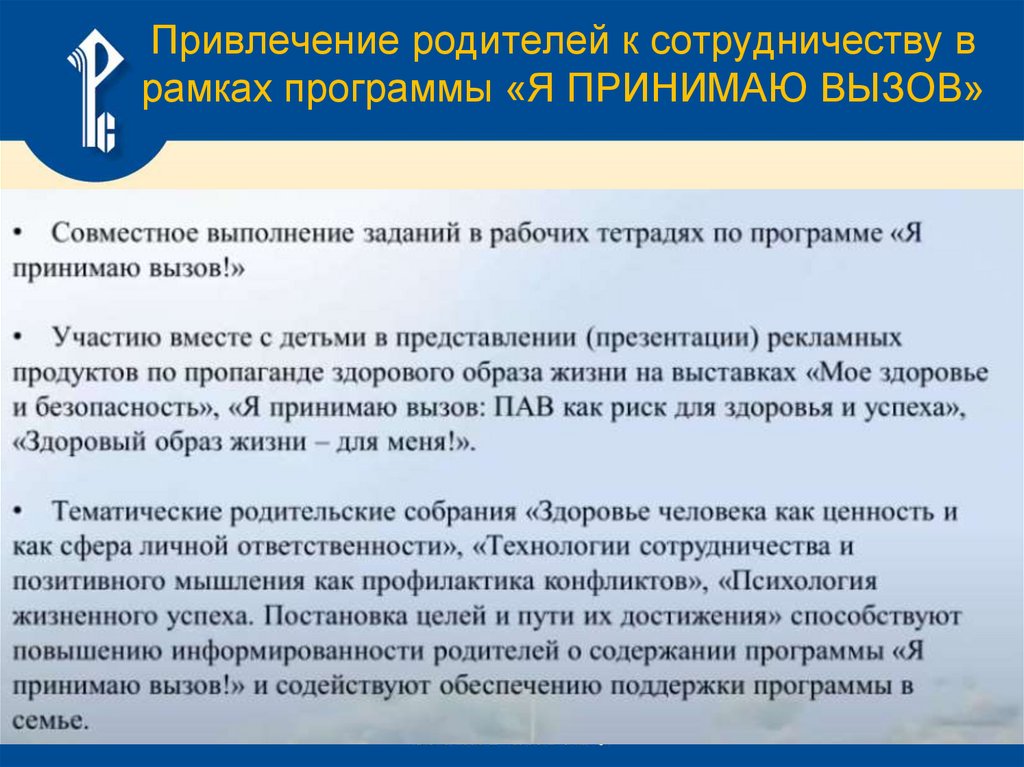 Привлечение родителей к сотрудничеству в рамках программы «Я ПРИНИМАЮ ВЫЗОВ»

• Совместное выполнение заданий в рабочих тетрадях по программе «Я принимаю вызов!»

• Участию вместе с детьми в представлении (презентации) рекламных продуктов по пропаганде здорового образа жизни на выставках «Мое здоровье и безопасность», «Я принимаю вызов: ПАВ как риск для здоровья и успеха», «Здоровый образ жизни – для меня!».

• Тематические родительские собрания «Здоровье человека как ценность и как сфера личной ответственности», «Технологии сотрудничества и позитивного мышления как профилактика конфликтов», «Психология жизненного успеха. Постановка целей и пути их достижения» способствуют повышению информированности родителей о содержании программы «Я принимаю вызов!» и содействуют обеспечению поддержки программы в семье.